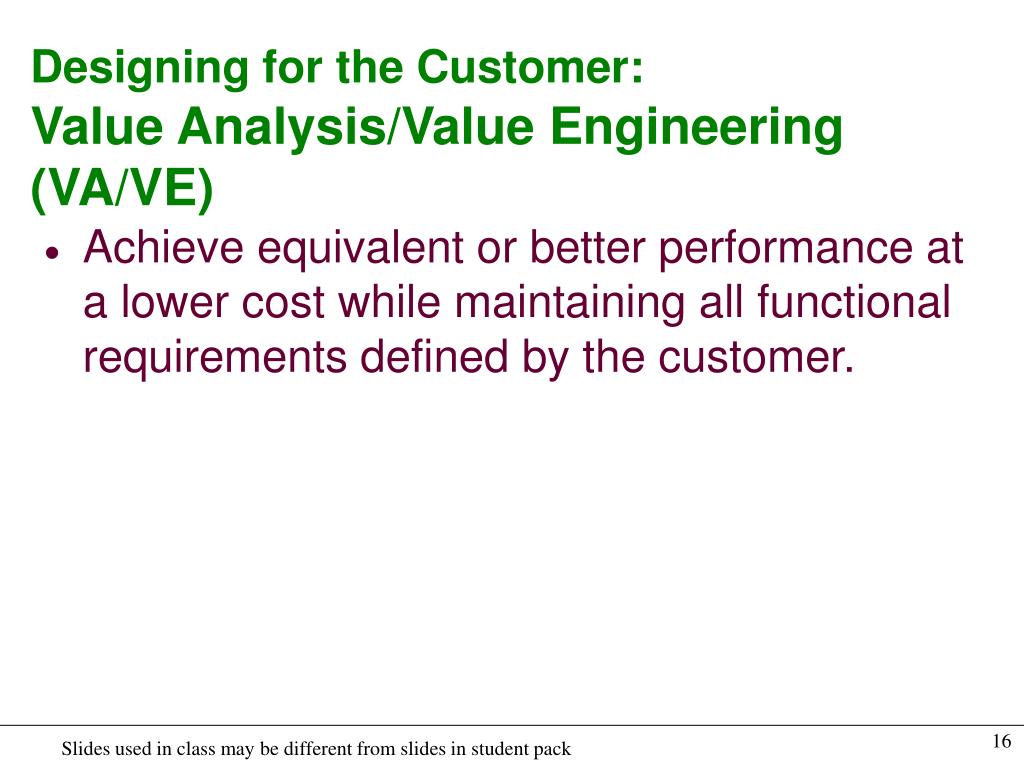 Designing for the Customer:
Value Analysis/Value Engineering (VA/VE)

• Achieve equivalent or better performance at a lower cost while maintaining all functional requirements defined by the customer.

Slides used in class may be different from slides in student pack

16